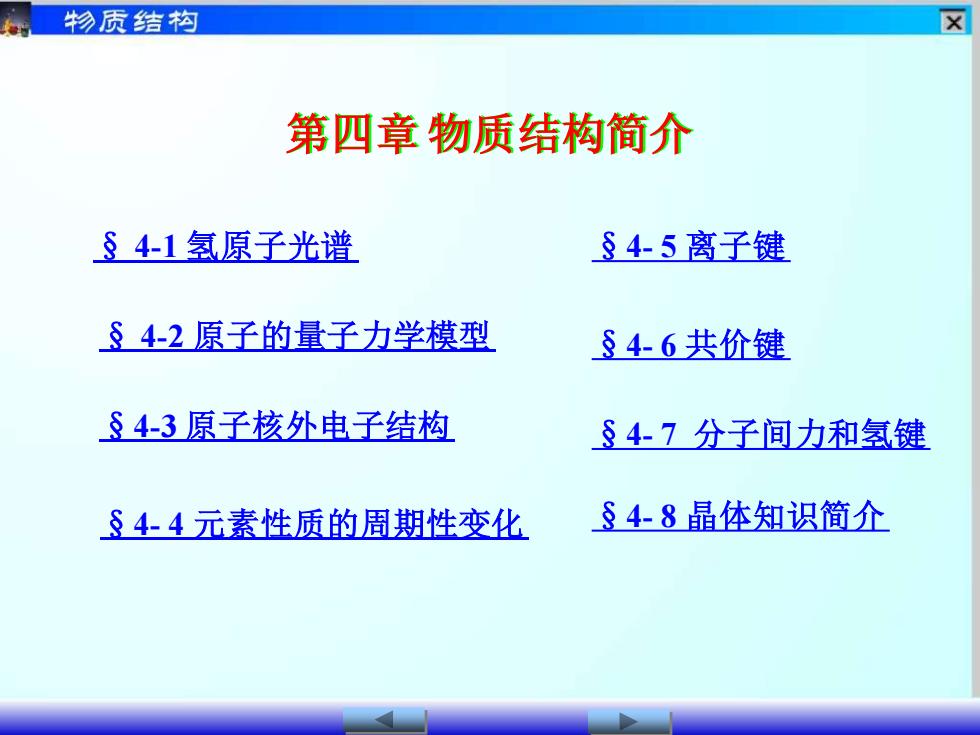 物质结构

第四章 物质结构简介

§ 4-1 氢原子光谱

§ 4-2 原子的量子力学模型

§ 4-3 原子核外电子结构

§ 4- 4 元素性质的周期性变化

§ 4- 5 离子键

§ 4- 6 共价键

§ 4- 7 分子间力和氢键

§ 4- 8 晶体知识简介